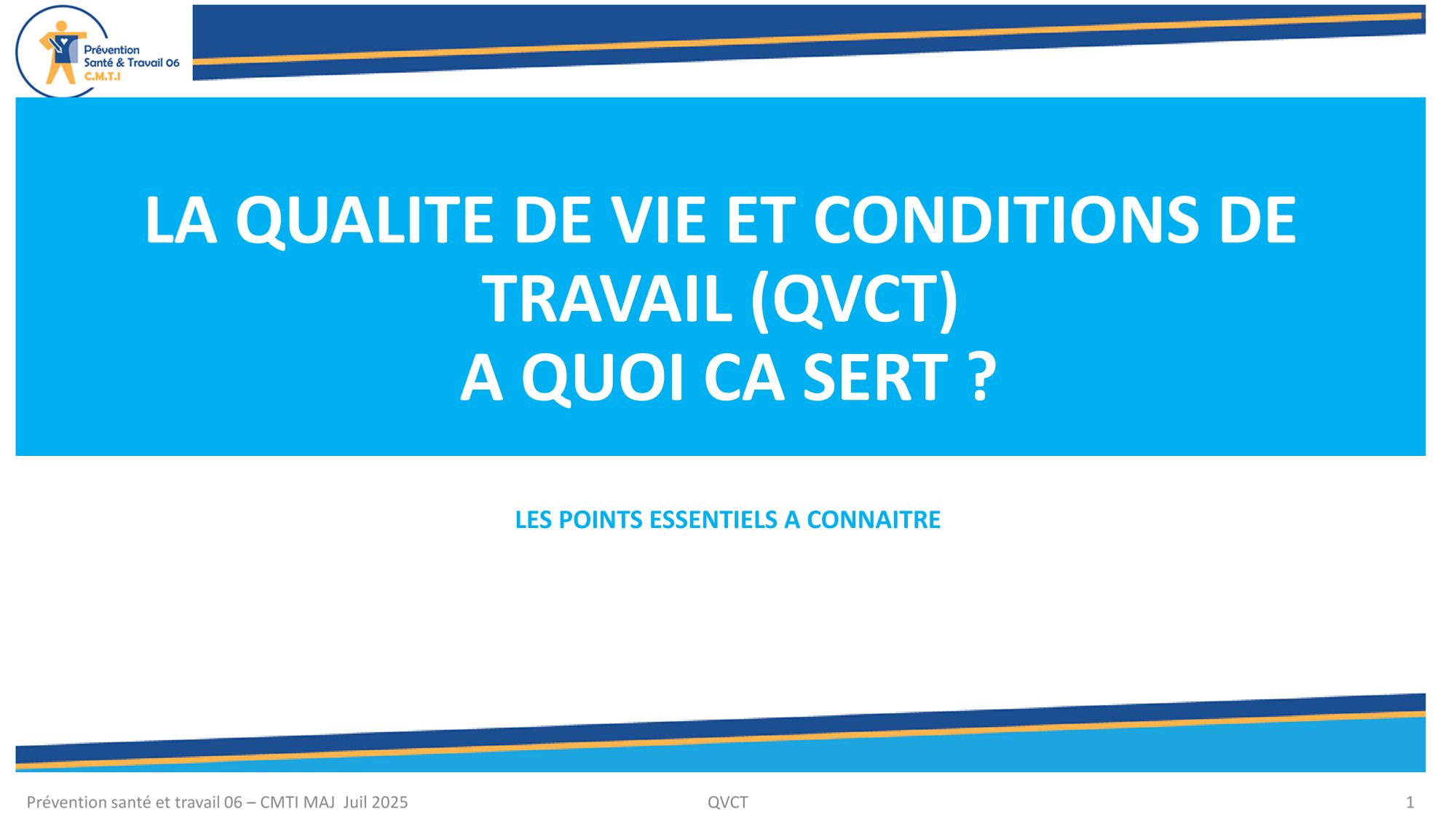 Prévention Santé & Travail 06 C.M.T.I

LA QUALITE DE VIE ET CONDITIONS DE TRAVAIL (QVCT)
A QUOI CA SERT ?

LES POINTS ESSENTIELS A CONNAITRE

Prévention santé et travail 06 – CMTI MAJ Juil 2025

QVCT

1